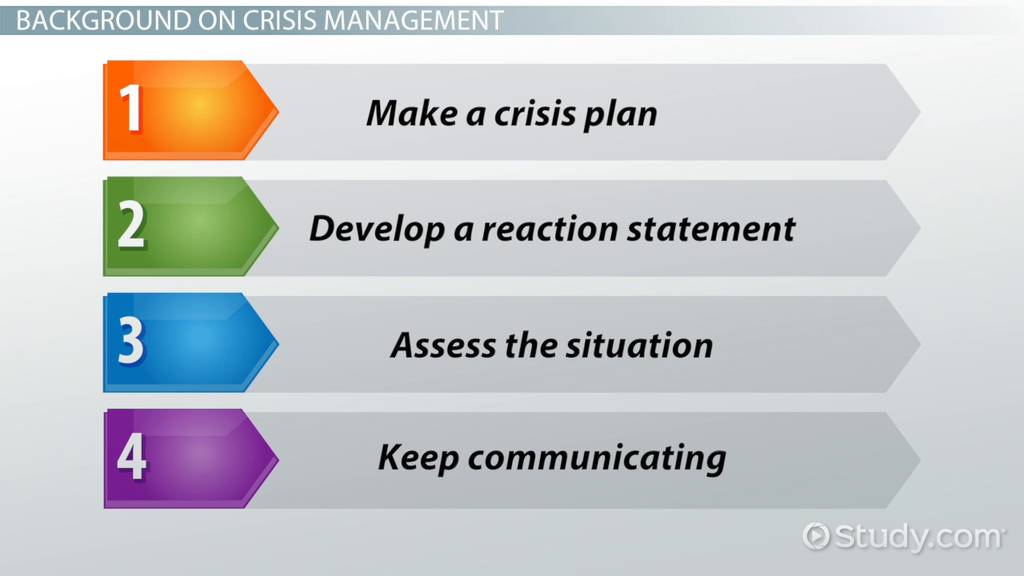 BACKGROUND ON CRISIS MANAGEMENT

1 Make a crisis plan

2 Develop a reaction statement

3 Assess the situation

4 Keep communicating

Study.com